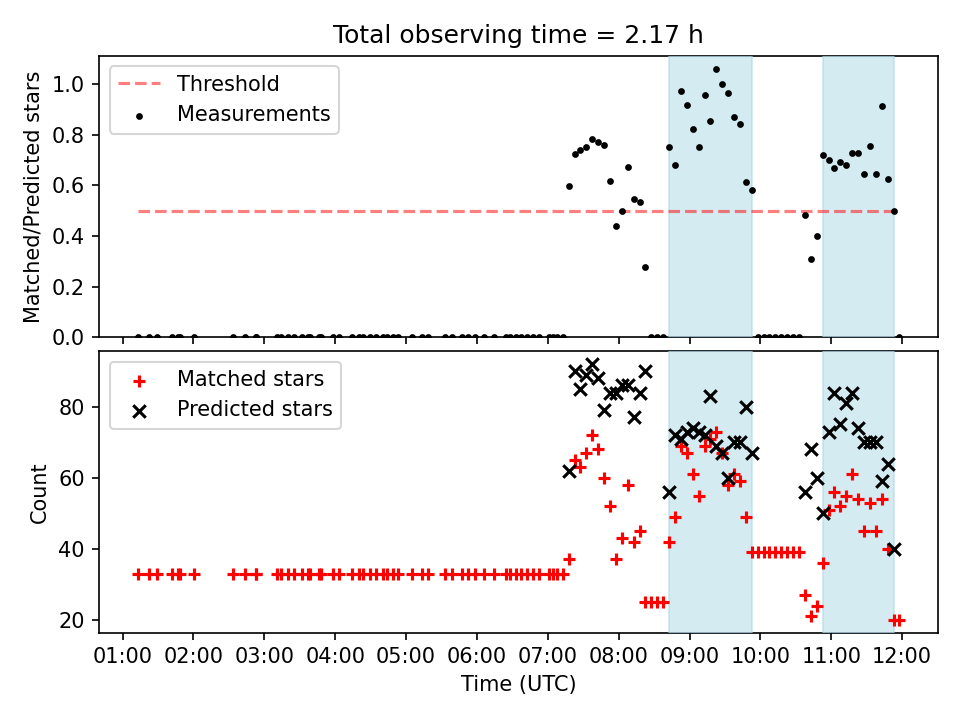 Total observing time = 2.17 h

Threshold
Measurements

Matched/Predicted stars

1.0
0.8
0.6
0.4
0.2
0.0

Matched stars
Predicted stars

Count

80
60
40
20

01:00 02:00 03:00 04:00 05:00 06:00 07:00 08:00 09:00 10:00 11:00 12:00

Time (UTC)